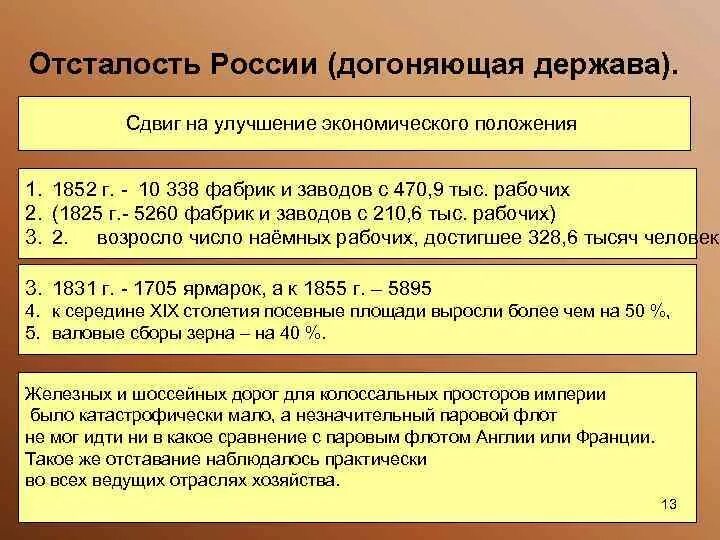 Отсталость России (догоняющая держава).

Сдвиг на улучшение экономического положения

1. 1852 г. - 10 338 фабрик и заводов с 470,9 тыс. рабочих
2. (1825 г.- 5260 фабрик и заводов с 210,6 тыс. рабочих)
3. 2. возросло число наёмных рабочих, достигшее 328,6 тысяч человек

3. 1831 г. - 1705 ярмарок, а к 1855 г. – 5895
4. к середине XIX столетия посевные площади выросли более чем на 50 %,
5. валовые сборы зерна – на 40 %.

Железных и шоссейных дорог для колоссальных просторов империи было катастрофически мало, а незначительный паровой флот не мог идти ни в какое сравнение с паровым флотом Англии или Франции. Такое же отставание наблюдалось практически во всех ведущих отраслях хозяйства.

13